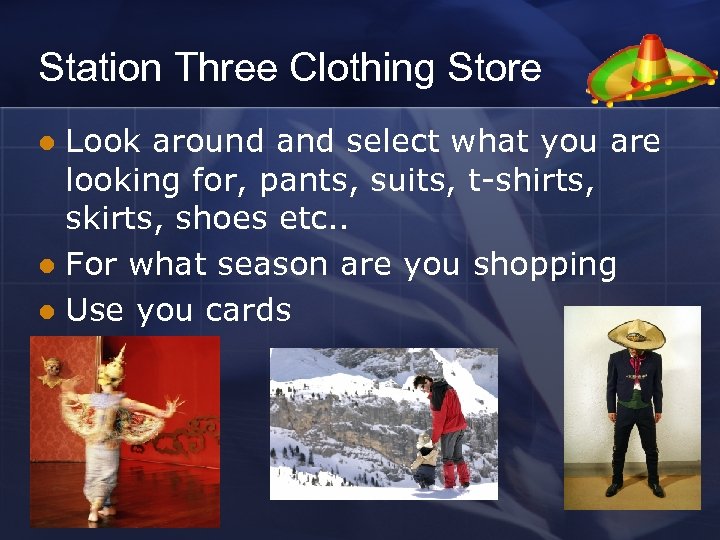 Station Three Clothing Store

- Look around and select what you are looking for, pants, suits, t-shirts, skirts, shoes etc..
- For what season are you shopping
- Use you cards